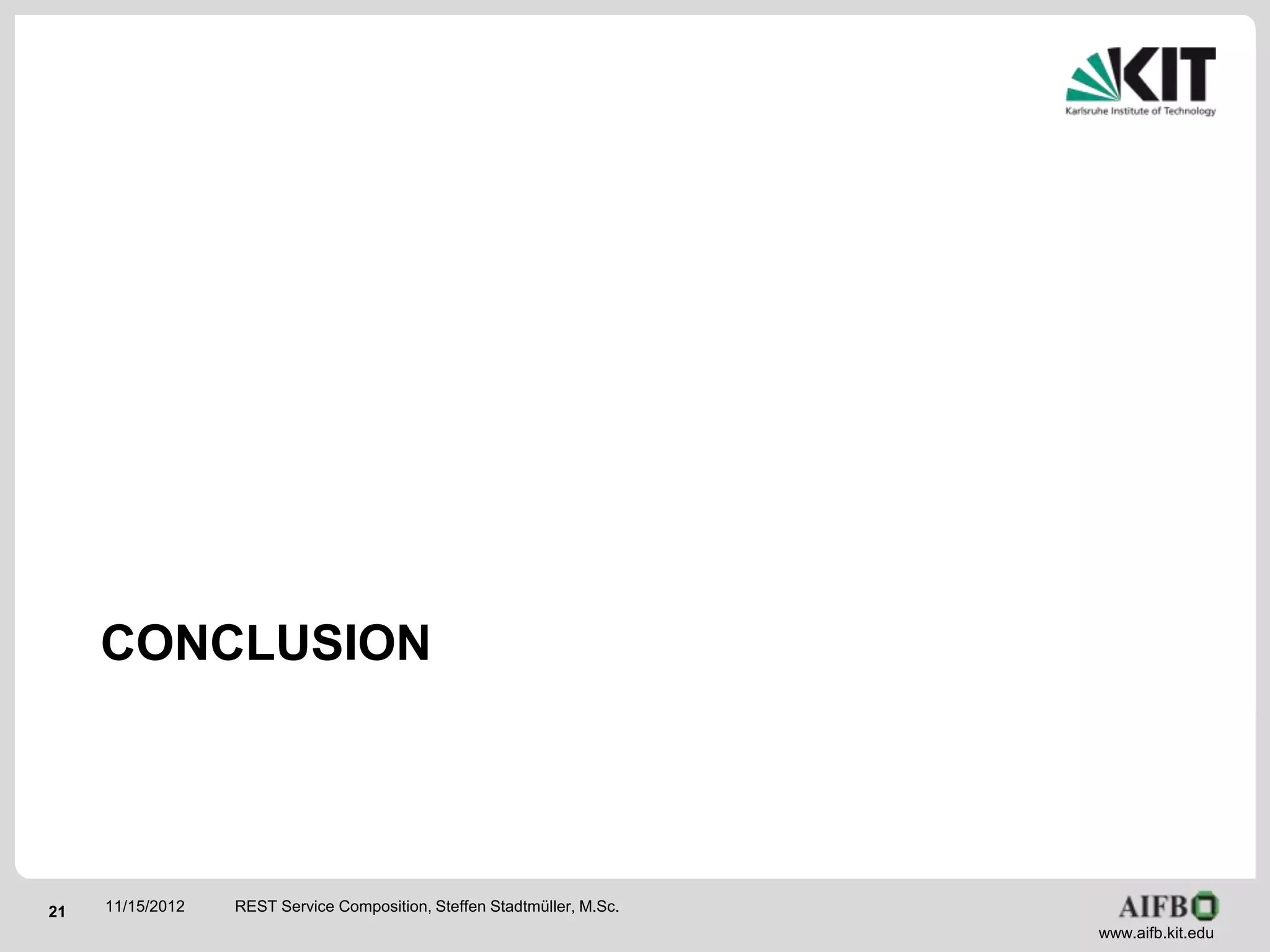 KIT
Karlsruhe Institute of Technology

CONCLUSION

21 11/15/2012 REST Service Composition, Steffen Stadtmüller, M.Sc.

AIFB
www.aifb.kit.edu